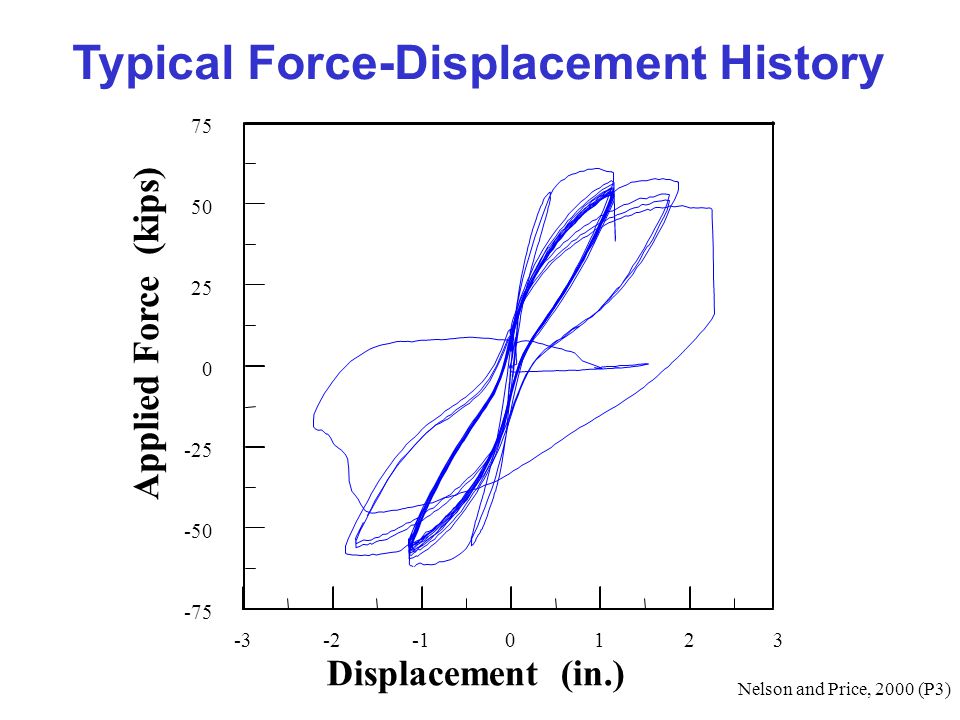 Typical Force-Displacement History

Applied Force (kips)

75
50
25
0
-25
-50
-75

-3 -2 -1 0 1 2 3

Displacement (in.)

Nelson and Price, 2000 (P3)